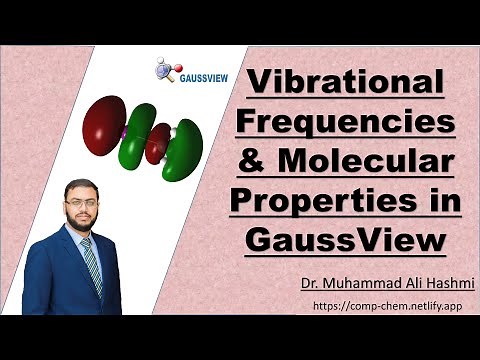 GAUSSVIEW

Vibrational Frequencies & Molecular Properties in GaussView

Dr. Muhammad Ali Hashmi

https://comp-chem.netlify.app